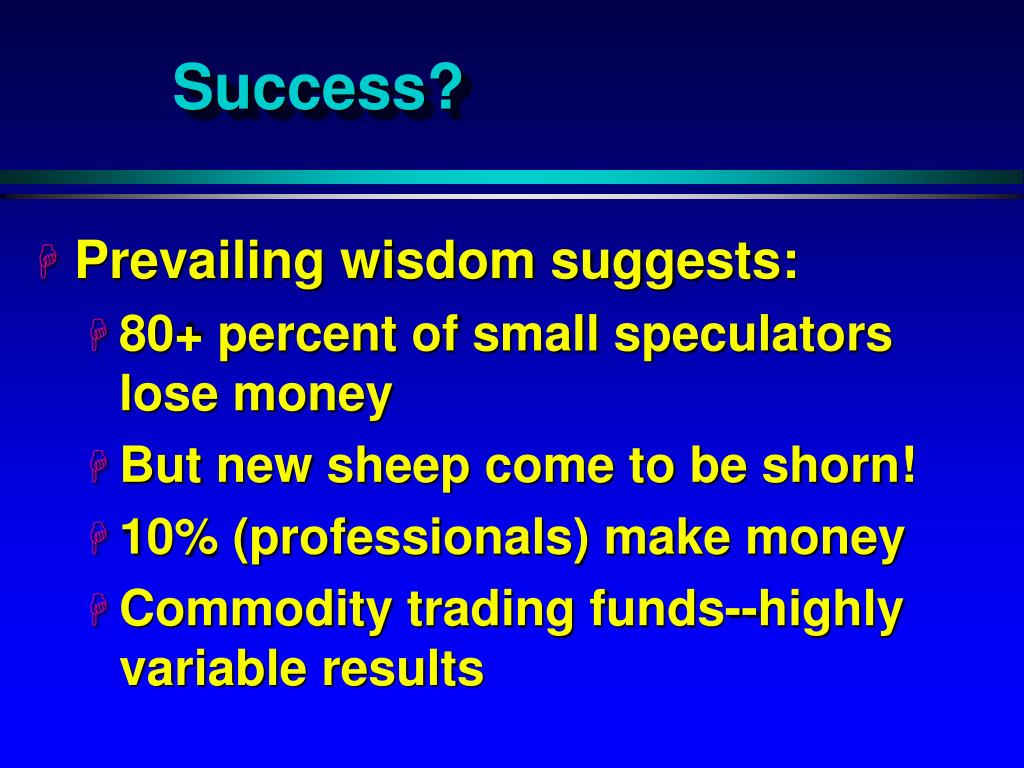 Success?

Prevailing wisdom suggests:

80+ percent of small speculators lose money

But new sheep come to be shorn!

10% (professionals) make money

Commodity trading funds--highly variable results